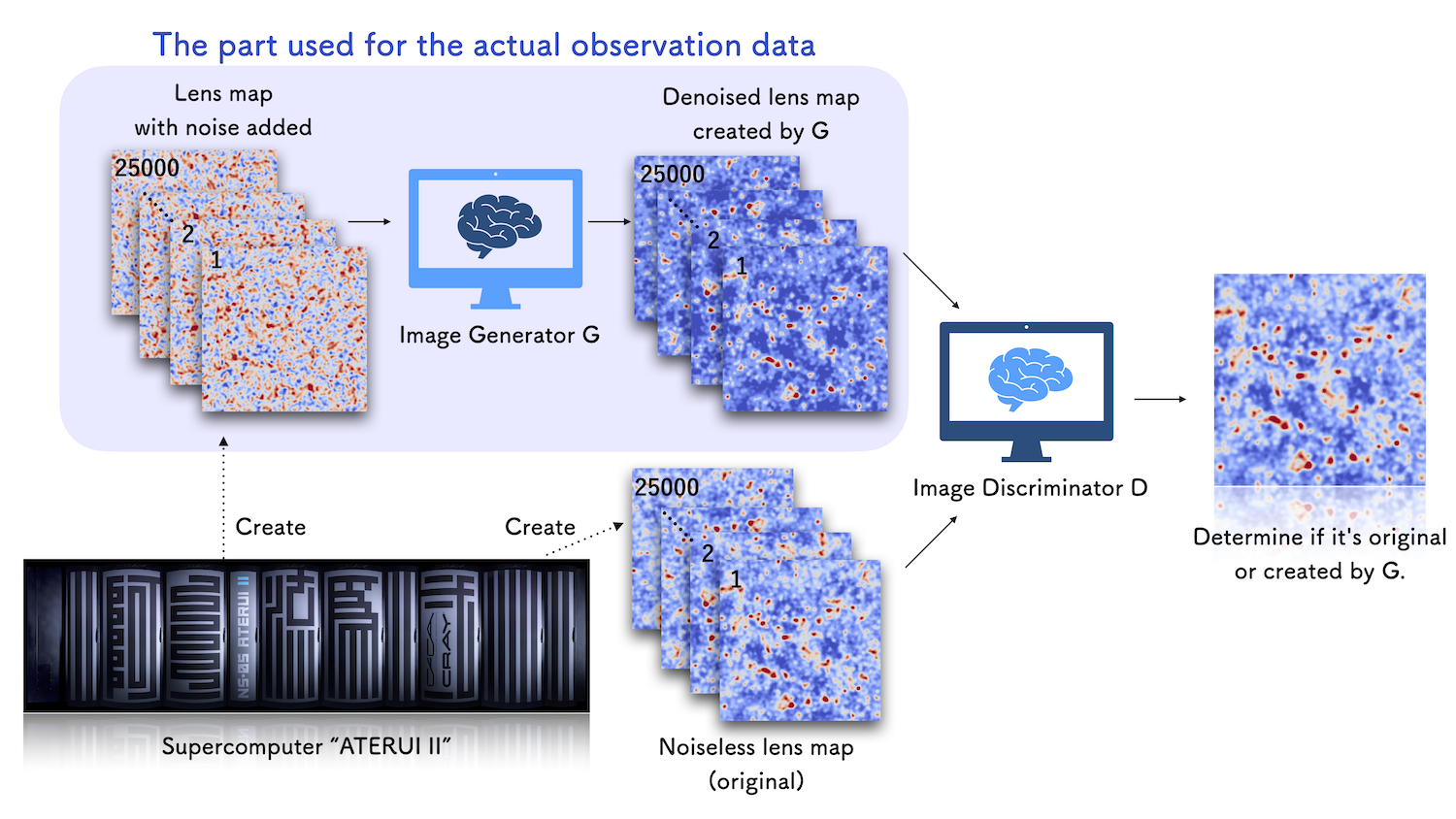 The part used for the actual observation data

Lens map with noise added

25000

2

1

Image Generator G

Denoised lens map created by G

25000

2

1

Image Discriminator D

Determine if it's original or created by G.

Create

Create

25000

2

1

NS-05 ATERUI II

CRAY

Supercomputer “ATERUI II”

Noiseless lens map (original)